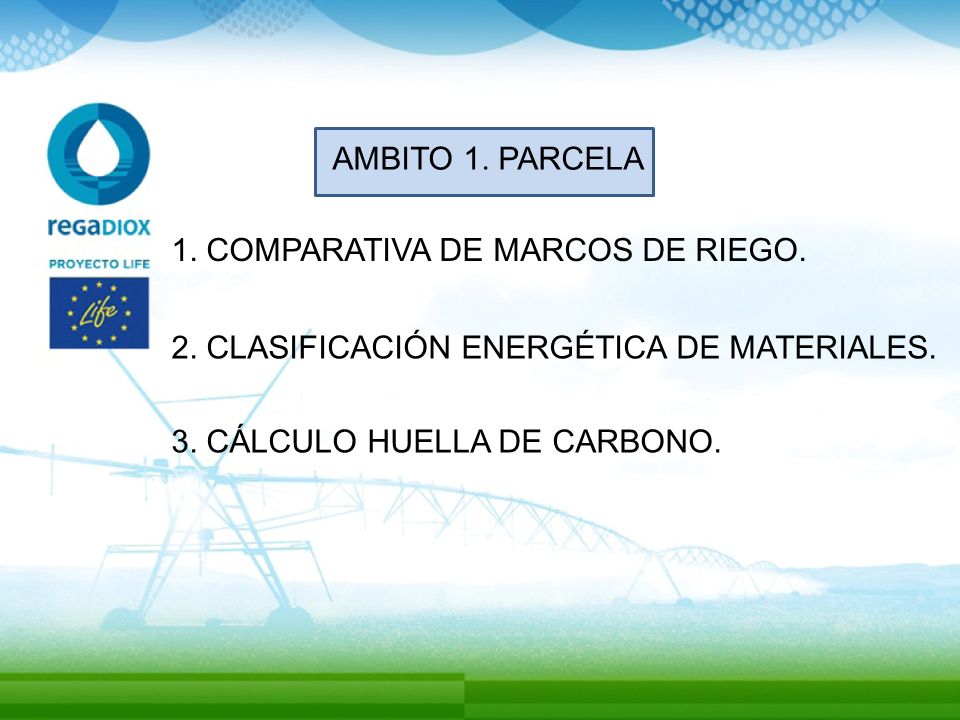 regaDIOX
PROYECTO LIFE
Life

AMBITO 1. PARCELA

1. COMPARATIVA DE MARCOS DE RIEGO.

2. CLASIFICACIÓN ENERGÉTICA DE MATERIALES.

3. CÁLCULO HUELLA DE CARBONO.